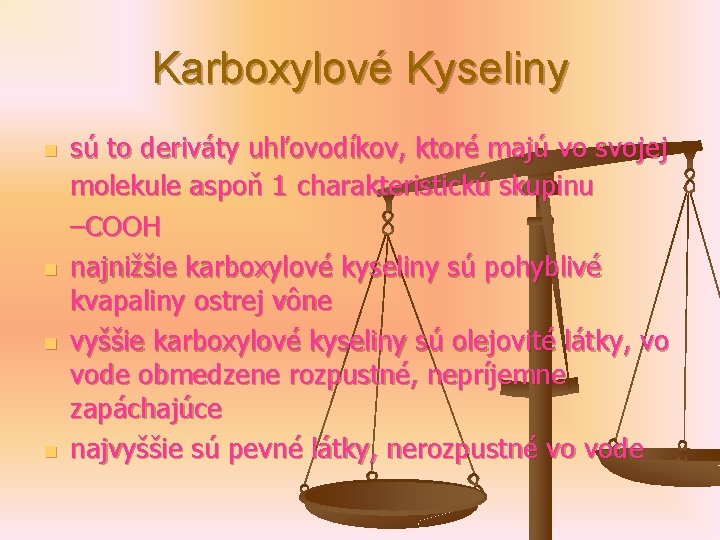 Karboxylové Kyseliny

sú to deriváty uhľovodíkov, ktoré majú vo svojej molekule aspoň 1 charakteristickú skupinu –COOH

najnižšie karboxylové kyseliny sú pohyblivé kvapaliny ostrej vône

vyššie karboxylové kyseliny sú olejovité látky, vo vode obmedzene rozpustné, nepríjemne zapáchajúce

najvyššie sú pevné látky, nerozpustné vo vode